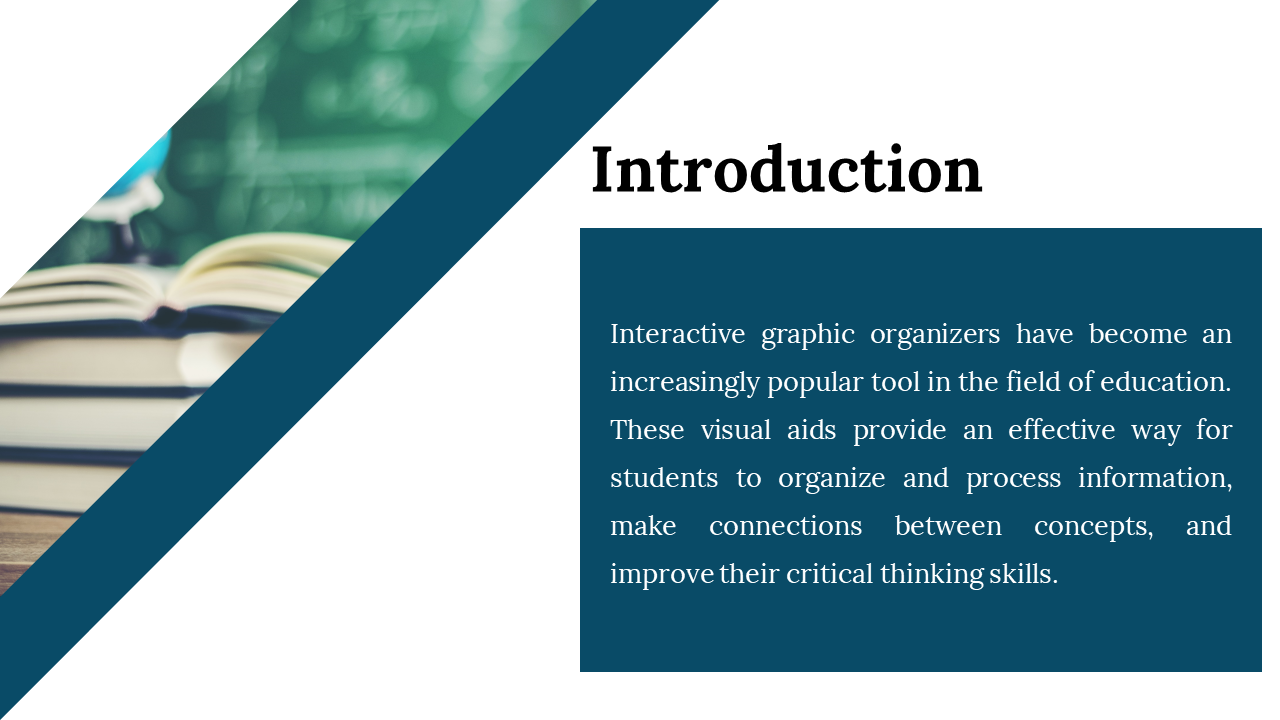 Introduction

Interactive graphic organizers have become an increasingly popular tool in the field of education. These visual aids provide an effective way for students to organize and process information, make connections between concepts, and improve their critical thinking skills.